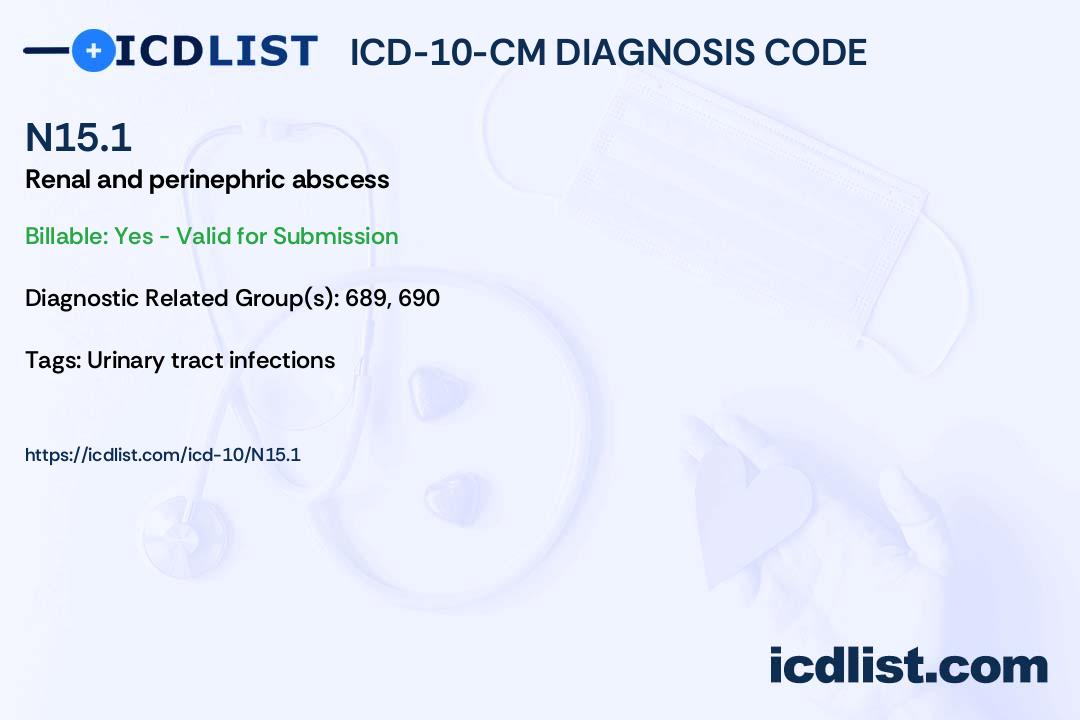 ICDLIST ICD-10-CM DIAGNOSIS CODE

N15.1

Renal and perinephric abscess

Billable: Yes - Valid for Submission

Diagnostic Related Group(s): 689, 690

Tags: Urinary tract infections

https://icdlist.com/icd-10/N15.1

icdlist.com